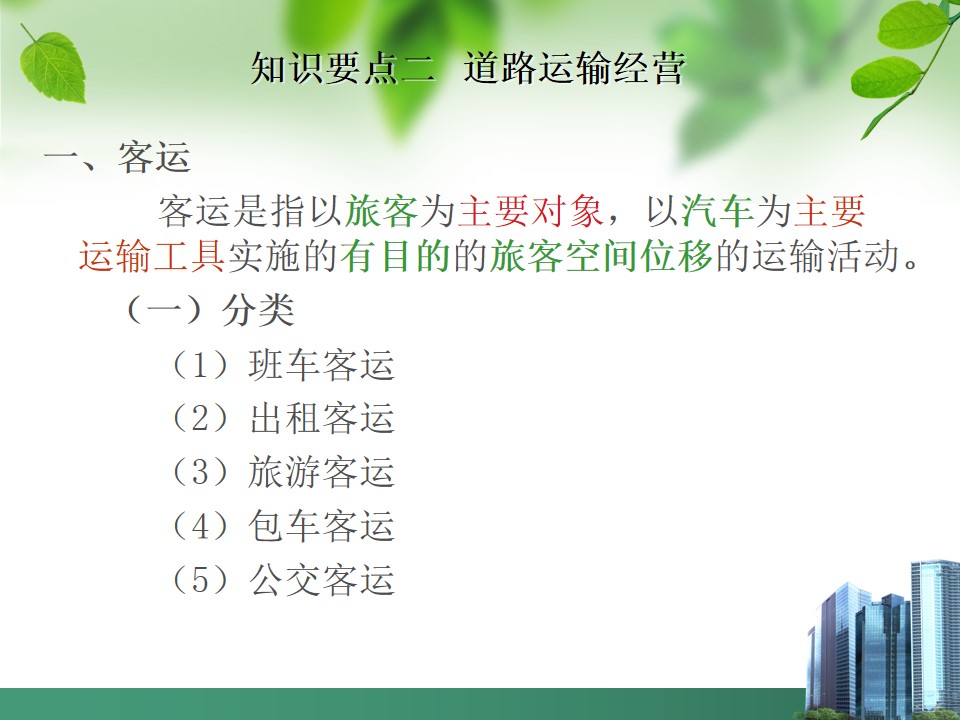 知识要点二　道路运输经营

一、客运

客运是指以旅客为主要对象，以汽车为主要运输工具实施的有目的的旅客空间位移的运输活动。

（一）分类

（1）班车客运

（2）出租客运

（3）旅游客运

（4）包车客运

（5）公交客运